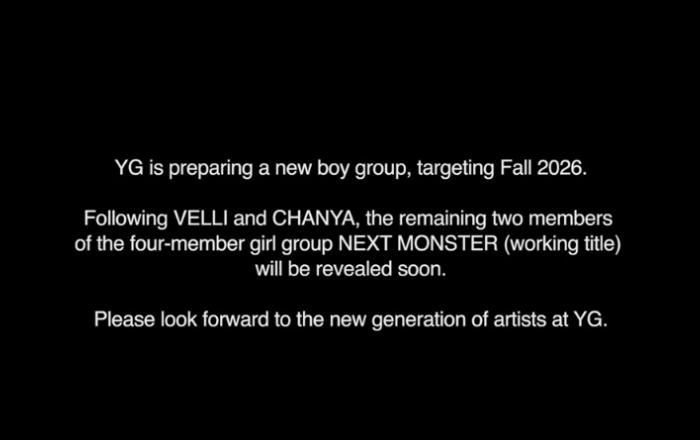 YG is preparing a new boy group, targeting Fall 2026.

Following VELLI and CHANYA, the remaining two members of the four-member girl group NEXT MONSTER (working title) will be revealed soon.

Please look forward to the new generation of artists at YG.